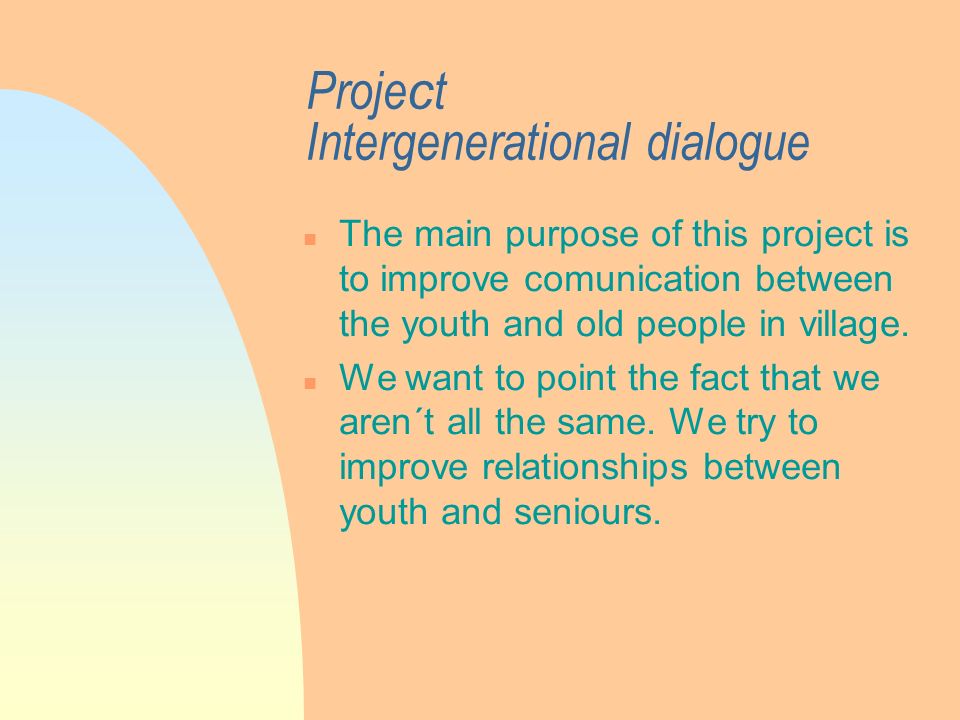 Project
Intergenerational dialogue

The main purpose of this project is to improve comunication between the youth and old people in village.

We want to point the fact that we aren´t all the same. We try to improve relationships between youth and seniours.